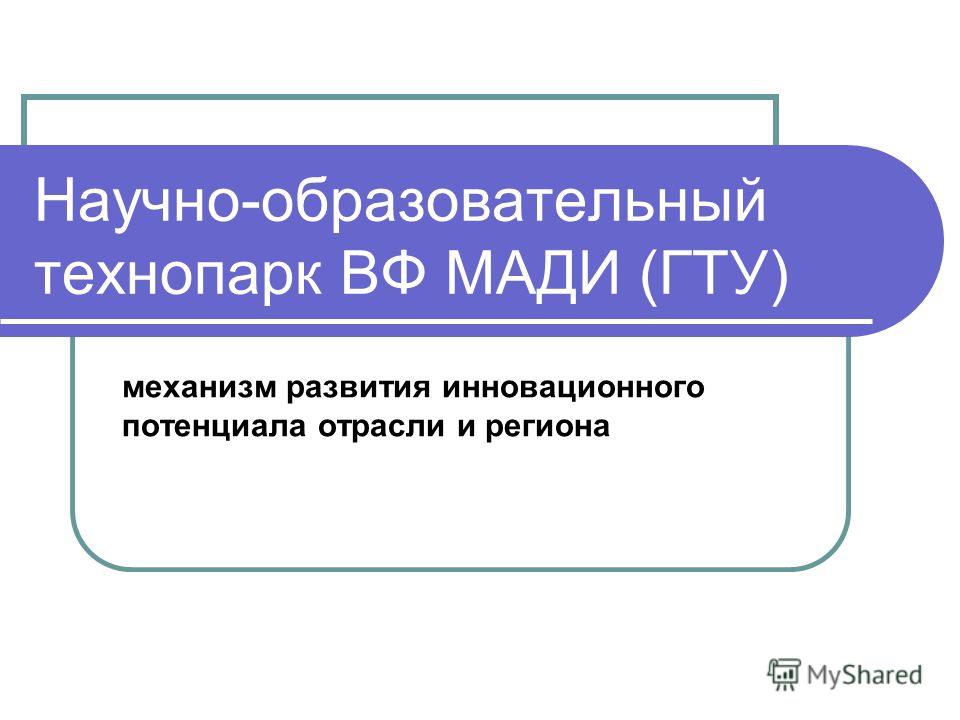 Научно-образовательный технопарк ВФ МАДИ (ГТУ)

механизм развития инновационного потенциала отрасли и региона

MyShared